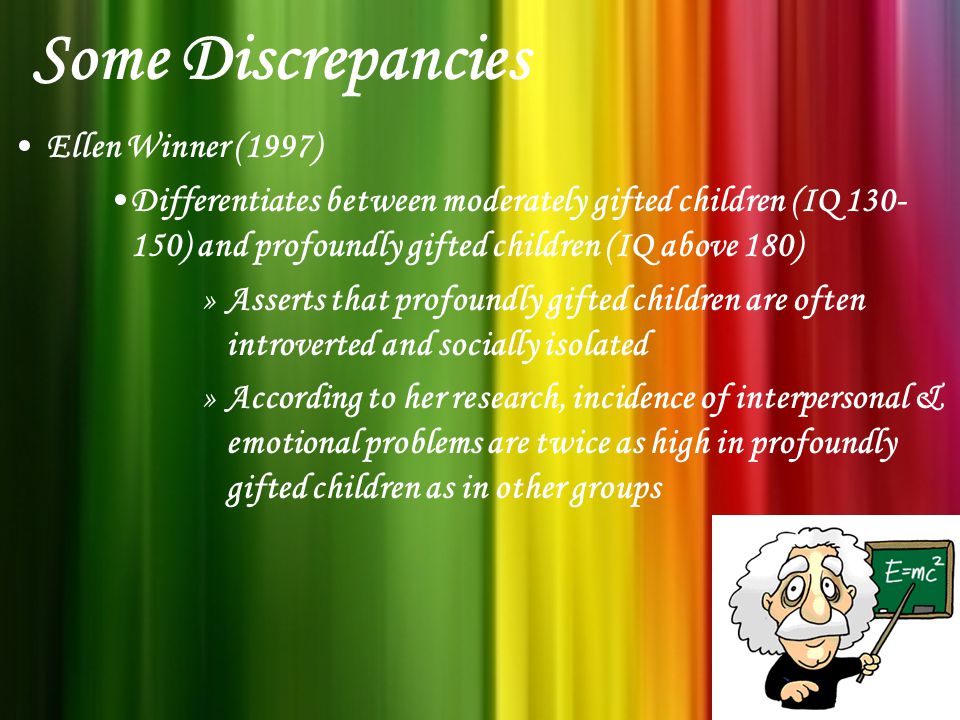 Some Discrepancies

• Ellen Winner (1997)

• Differentiates between moderately gifted children (IQ 130-150) and profoundly gifted children (IQ above 180)

» Asserts that profoundly gifted children are often introverted and socially isolated

» According to her research, incidence of interpersonal & emotional problems are twice as high in profoundly gifted children as in other groups

$E=mc^2$